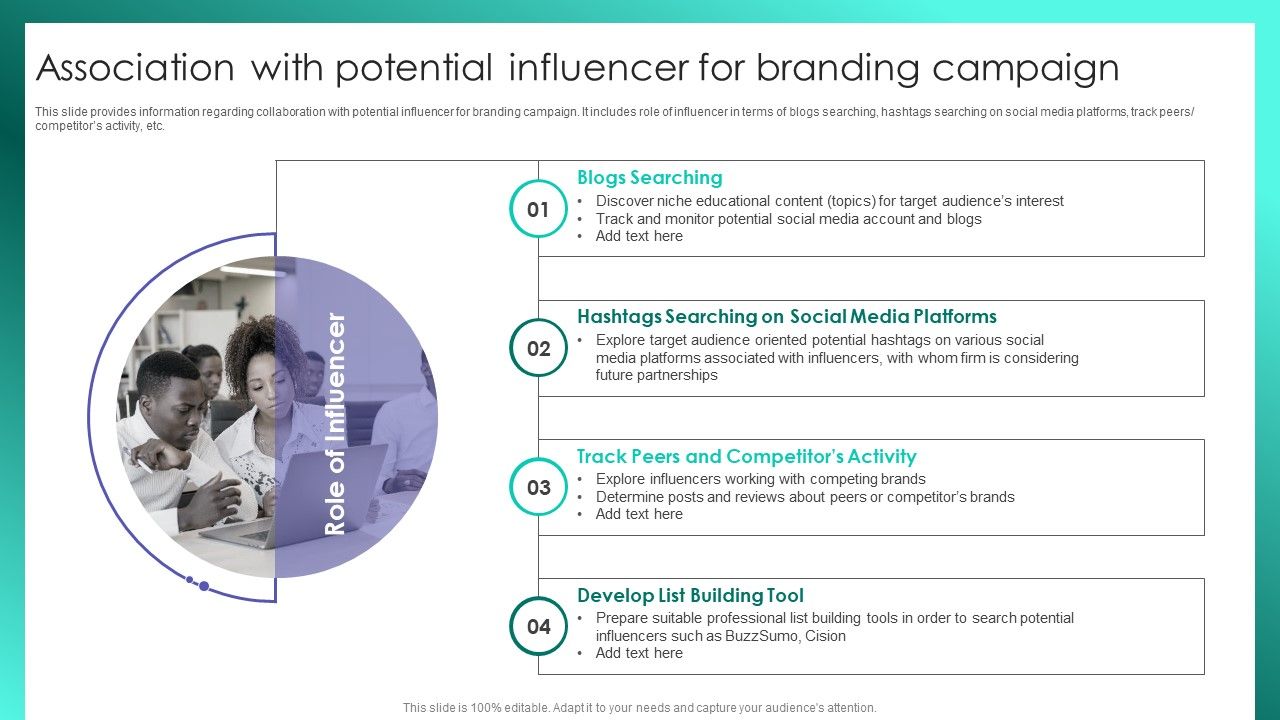 Association with potential influencer for branding campaign

This slide provides information regarding collaboration with potential influencer for branding campaign. It includes role of influencer in terms of blogs searching, hashtags searching on social media platforms, track peers/ competitor's activity, etc.

Role of Influencer

01

Blogs Searching
• Discover niche educational content (topics) for target audience's interest
• Track and monitor potential social media account and blogs
• Add text here

02

Hashtags Searching on Social Media Platforms
• Explore target audience oriented potential hashtags on various social media platforms associated with influencers, with whom firm is considering future partnerships

03

Track Peers and Competitor's Activity
• Explore influencers working with competing brands
• Determine posts and reviews about peers or competitor's brands
• Add text here

04

Develop List Building Tool
• Prepare suitable professional list building tools in order to search potential influencers such as BuzzSumo, Cision
• Add text here

This slide is 100% editable. Adapt it to your needs and capture your audience's attention.